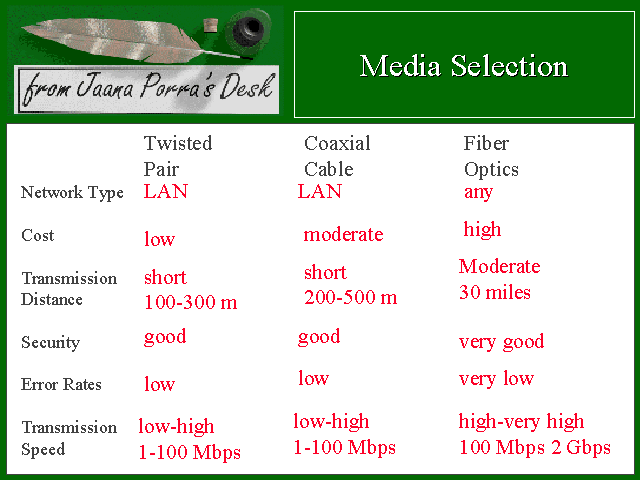 from Jaana Porra's Desk

Media Selection

| | Twisted Pair | Coaxial Cable | Fiber Optics |
|---|---|---|---|
| Network Type | LAN | LAN | any |
| Cost | low | moderate | high |
| Transmission Distance | short 100-300 m | short 200-500 m | Moderate 30 miles |
| Security | good | good | very good |
| Error Rates | low | low | very low |
| Transmission Speed | low-high 1-100 Mbps | low-high 1-100 Mbps | high-very high 100 Mbps 2 Gbps |